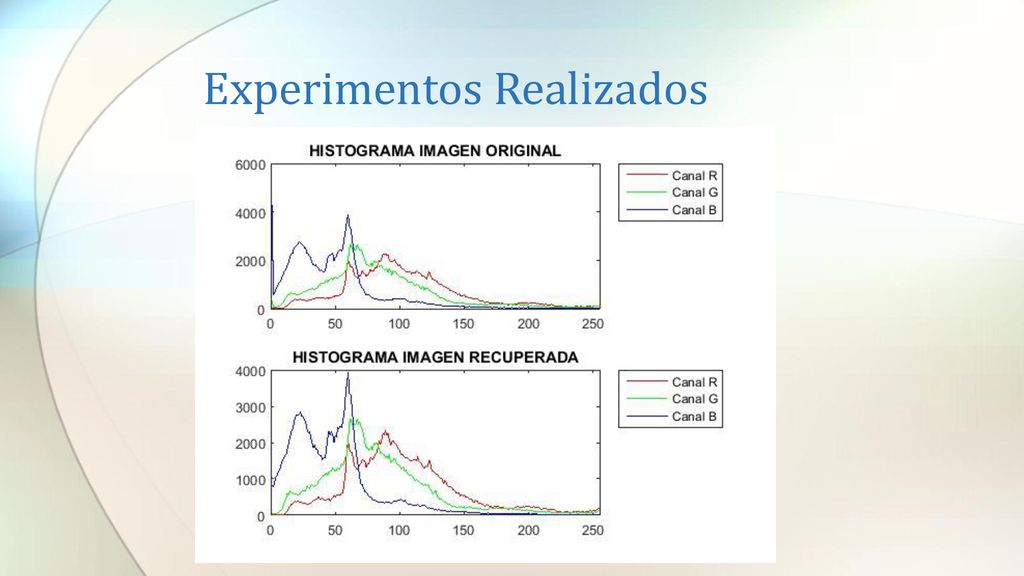 Experimentos Realizados

HISTOGRAMA IMAGEN ORIGINAL

6000
4000
2000
0
0 50 100 150 200 250

Canal R
Canal G
Canal B

HISTOGRAMA IMAGEN RECUPERADA

4000
3000
2000
1000
0
0 50 100 150 200 250

Canal R
Canal G
Canal B